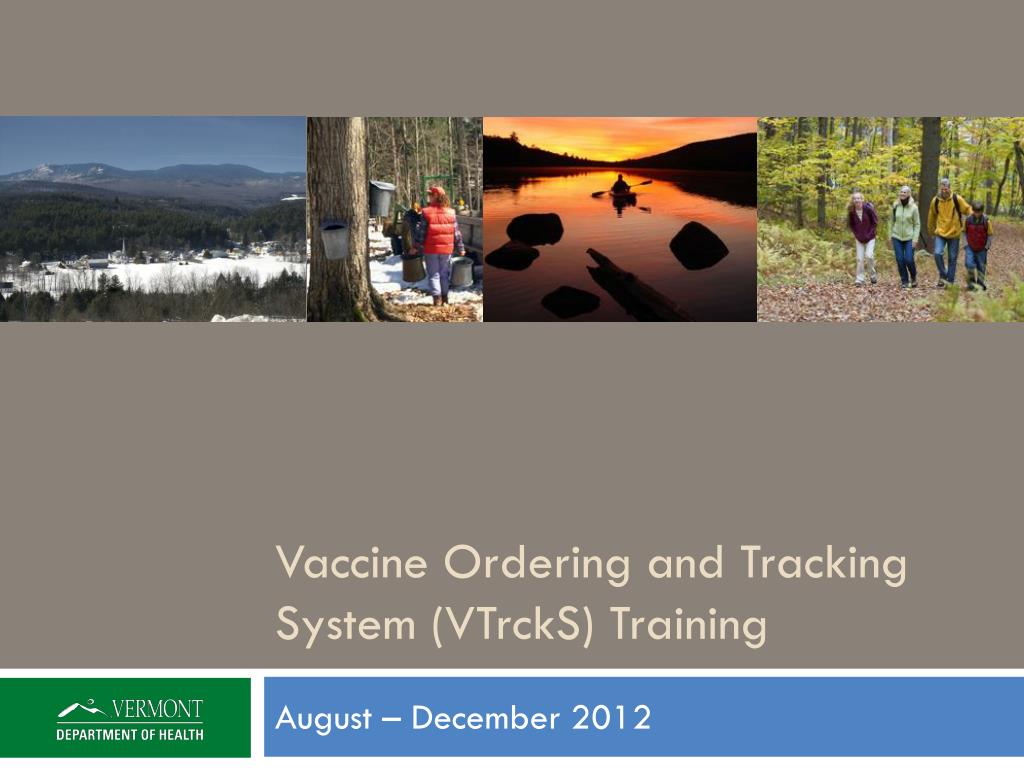 Vaccine Ordering and Tracking System (VTrckS) Training

VERMONT
DEPARTMENT OF HEALTH

August – December 2012